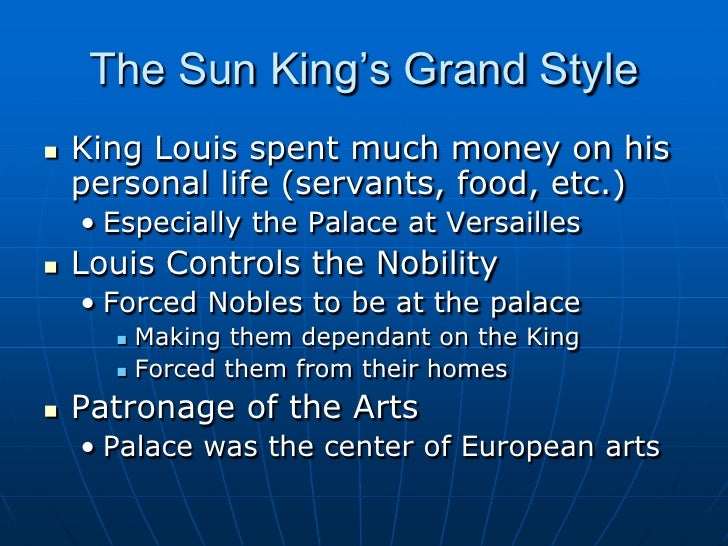 The Sun King's Grand Style

- King Louis spent much money on his personal life (servants, food, etc.)
  - Especially the Palace at Versailles
- Louis Controls the Nobility
  - Forced Nobles to be at the palace
    - Making them dependant on the King
    - Forced them from their homes
- Patronage of the Arts
  - Palace was the center of European arts